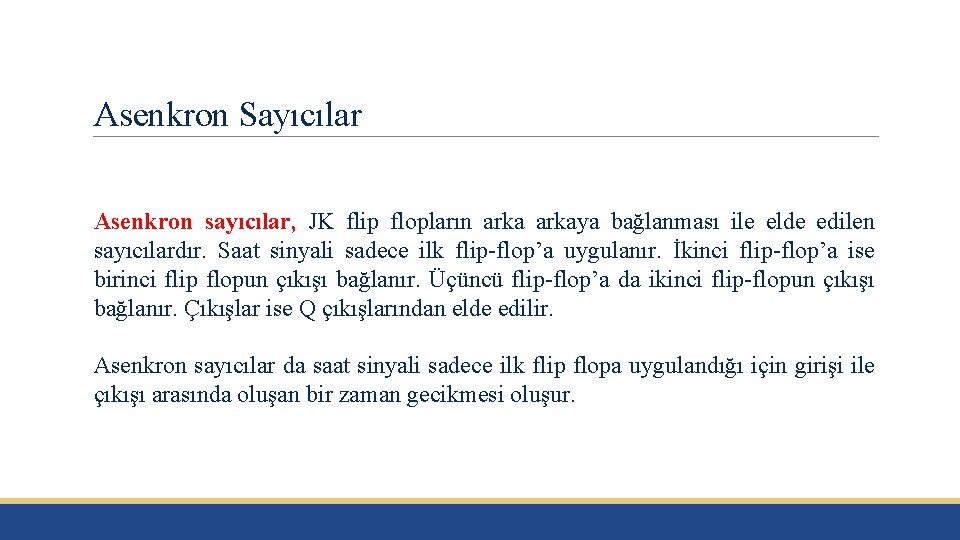 Asenkron Sayıcılar

Asenkron sayıcılar, JK flip flopların arka arkaya bağlanması ile elde edilen sayıcılardır. Saat sinyali sadece ilk flip-flop’a uygulanır. İkinci flip-flop’a ise birinci flip flopun çıkışı bağlanır. Üçüncü flip-flop’a da ikinci flip-flopun çıkışı bağlanır. Çıkışlar ise Q çıkışlarından elde edilir.

Asenkron sayıcılar da saat sinyali sadece ilk flip flopa uygulandığı için girişi ile çıkışı arasında oluşan bir zaman gecikmesi oluşur.